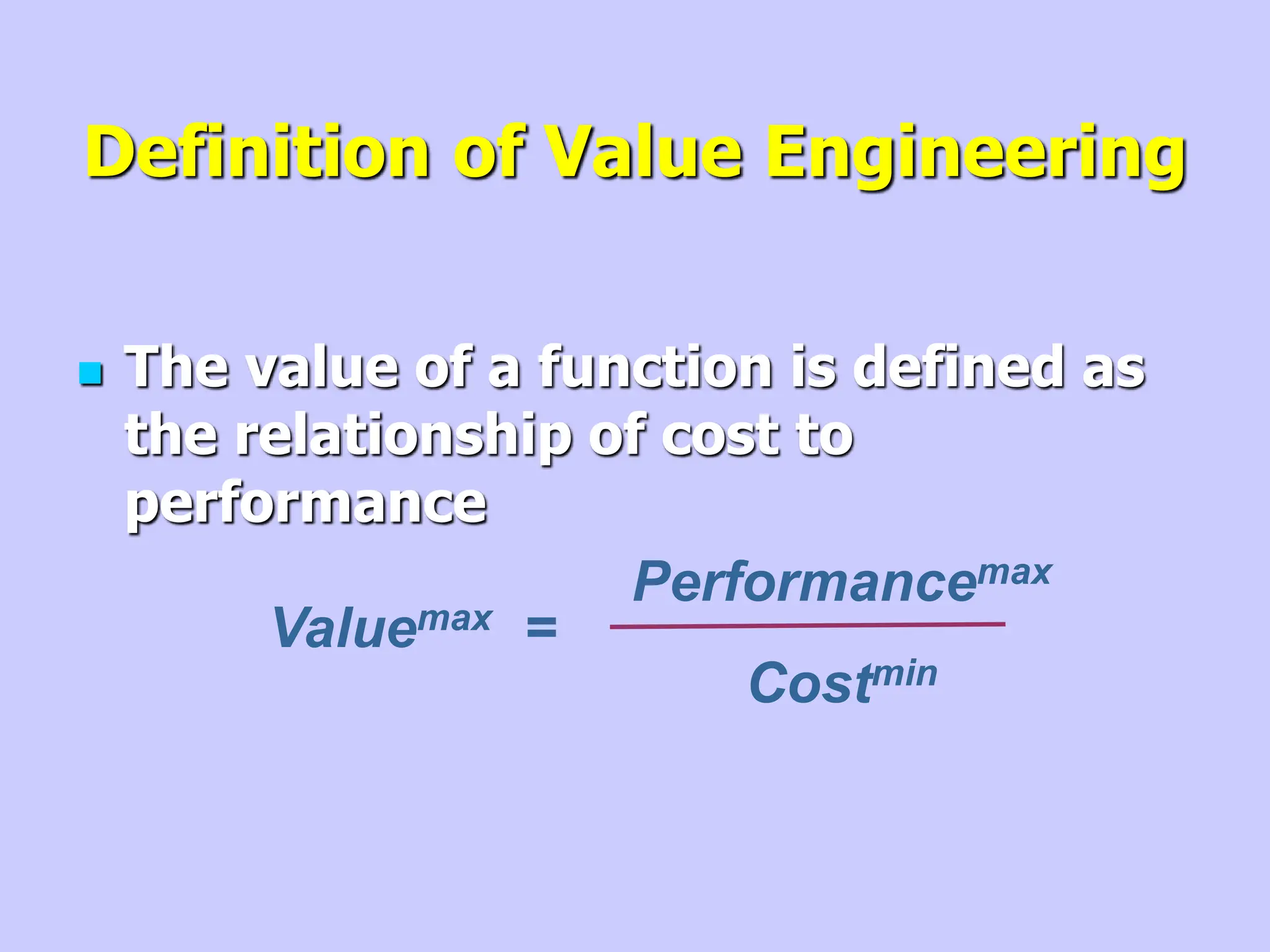 Definition of Value Engineering

The value of a function is defined as the relationship of cost to performance

$Value^{max} = \frac{Performance^{max}}{Cost^{min}}$